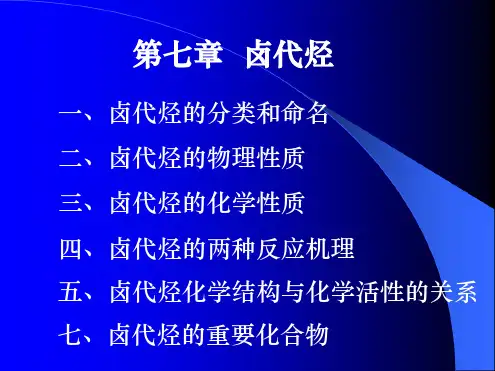 第七章　卤代烃

一、卤代烃的分类和命名

二、卤代烃的物理性质

三、卤代烃的化学性质

四、卤代烃的两种反应机理

五、卤代烃化学结构与化学活性的关系

七、卤代烃的重要化合物